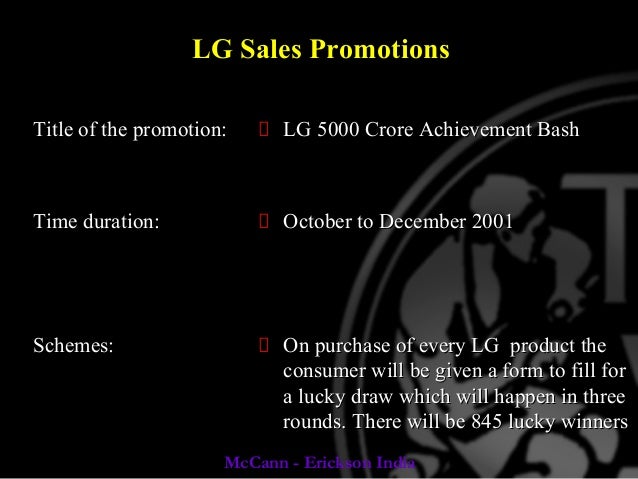 LG Sales Promotions

Title of the promotion:

LG 5000 Crore Achievement Bash

Time duration:

October to December 2001

Schemes:

On purchase of every LG product the consumer will be given a form to fill for a lucky draw which will happen in three rounds. There will be 845 lucky winners

McCann - Erickson India